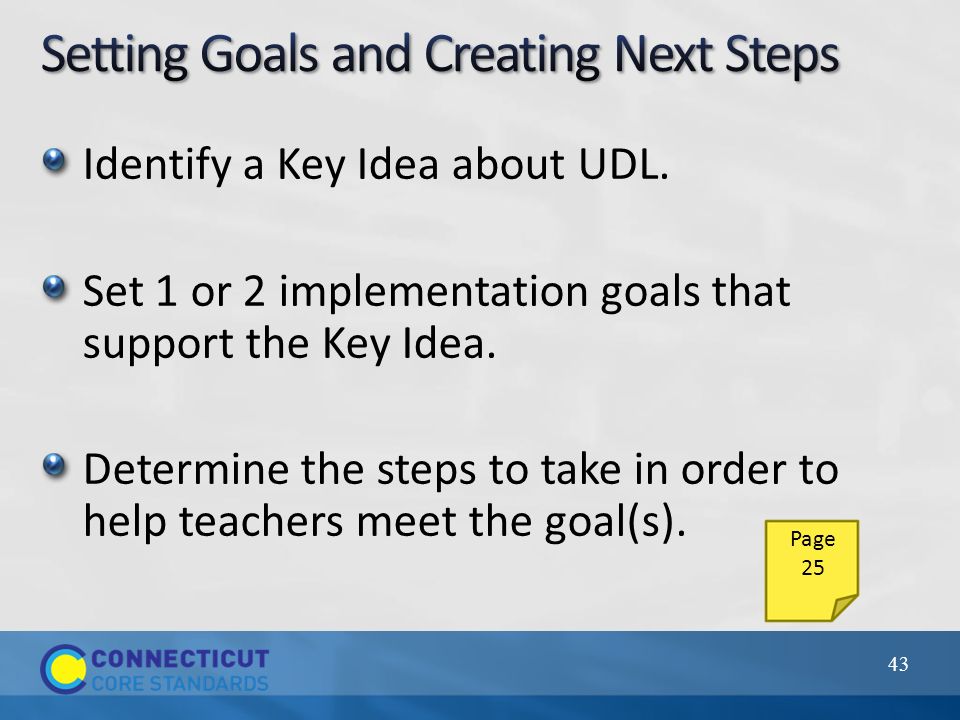 Setting Goals and Creating Next Steps

Identify a Key Idea about UDL.

Set 1 or 2 implementation goals that support the Key Idea.

Determine the steps to take in order to help teachers meet the goal(s).

Page 25

CONNECTICUT
CORE STANDARDS

43